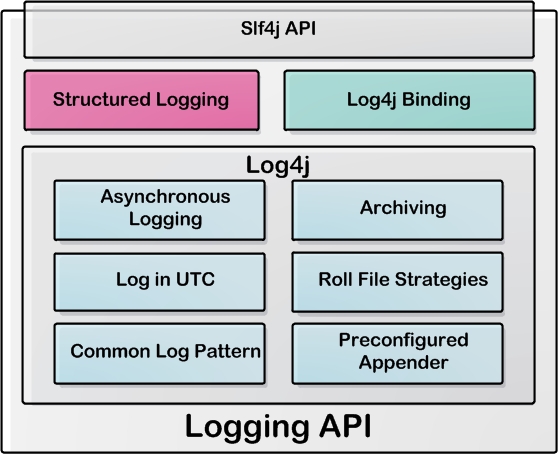 Slf4j API

Structured Logging

Log4j Binding

Log4j

Asynchronous Logging

Archiving

Log in UTC

Roll File Strategies

Common Log Pattern

Preconfigured Appender

Logging API